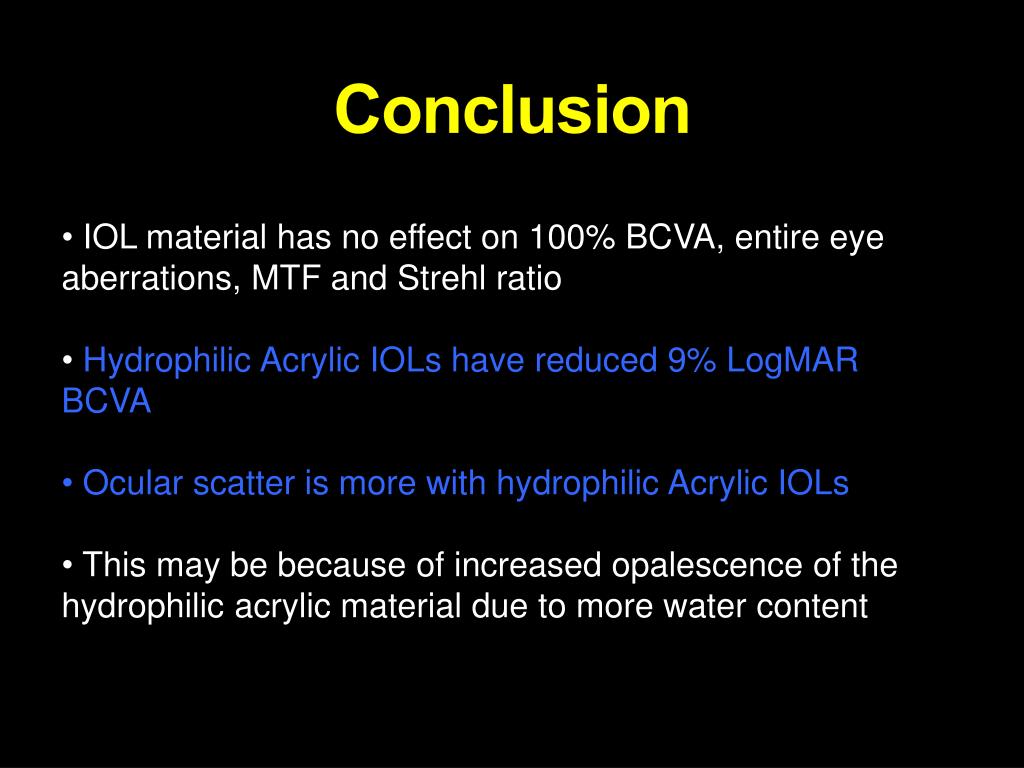 Conclusion

• IOL material has no effect on 100% BCVA, entire eye aberrations, MTF and Strehl ratio

• Hydrophilic Acrylic IOLs have reduced 9% LogMAR BCVA

• Ocular scatter is more with hydrophilic Acrylic IOLs

• This may be because of increased opalescence of the hydrophilic acrylic material due to more water content